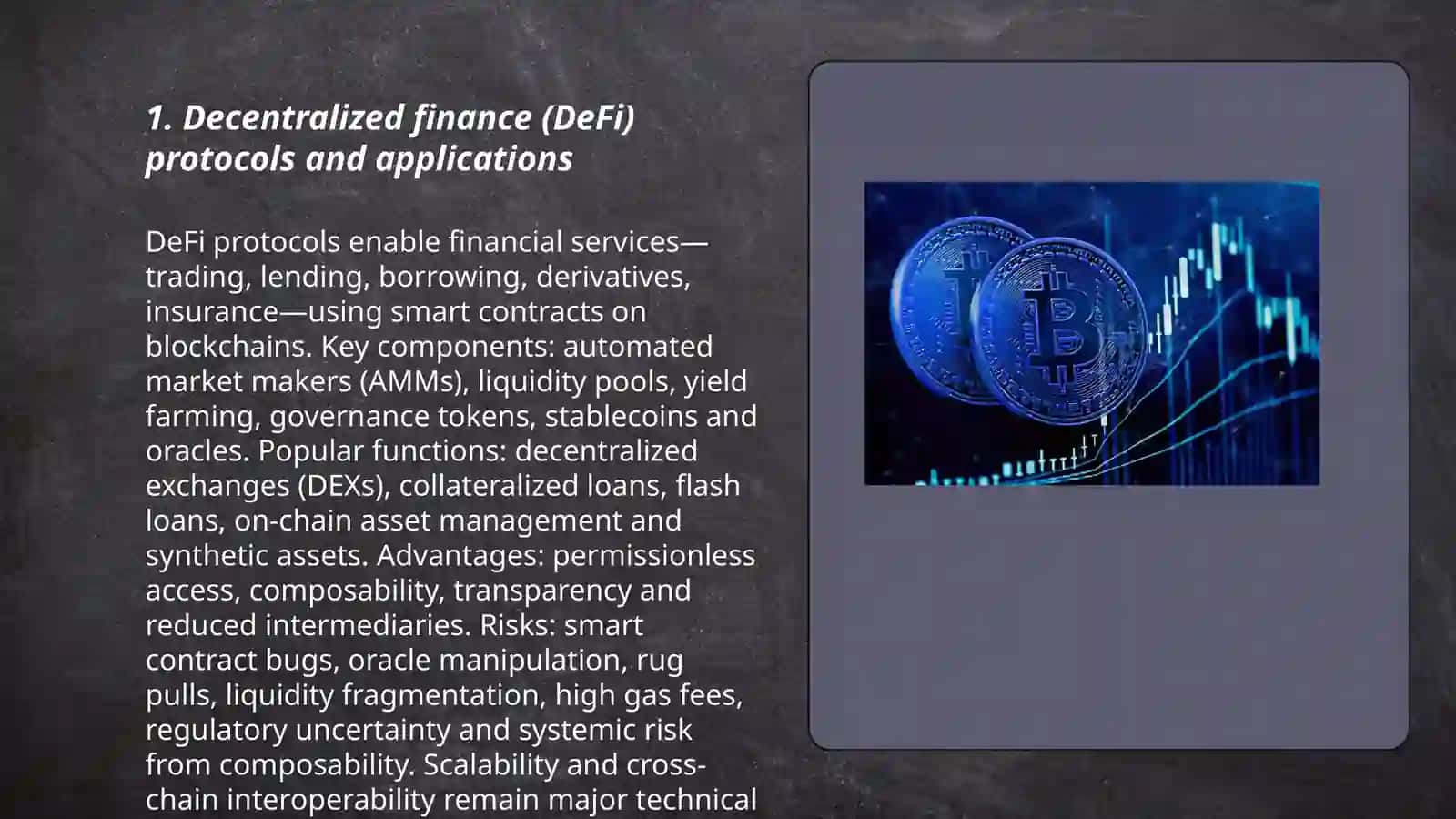 1. Decentralized finance (DeFi) protocols and applications

DeFi protocols enable financial services—trading, lending, borrowing, derivatives, insurance—using smart contracts on blockchains. Key components: automated market makers (AMMs), liquidity pools, yield farming, governance tokens, stablecoins and oracles. Popular functions: decentralized exchanges (DEXs), collateralized loans, flash loans, on-chain asset management and synthetic assets. Advantages: permissionless access, composability, transparency and reduced intermediaries. Risks: smart contract bugs, oracle manipulation, rug pulls, liquidity fragmentation, high gas fees, regulatory uncertainty and systemic risk from composability. Scalability and cross-chain interoperability remain major technical